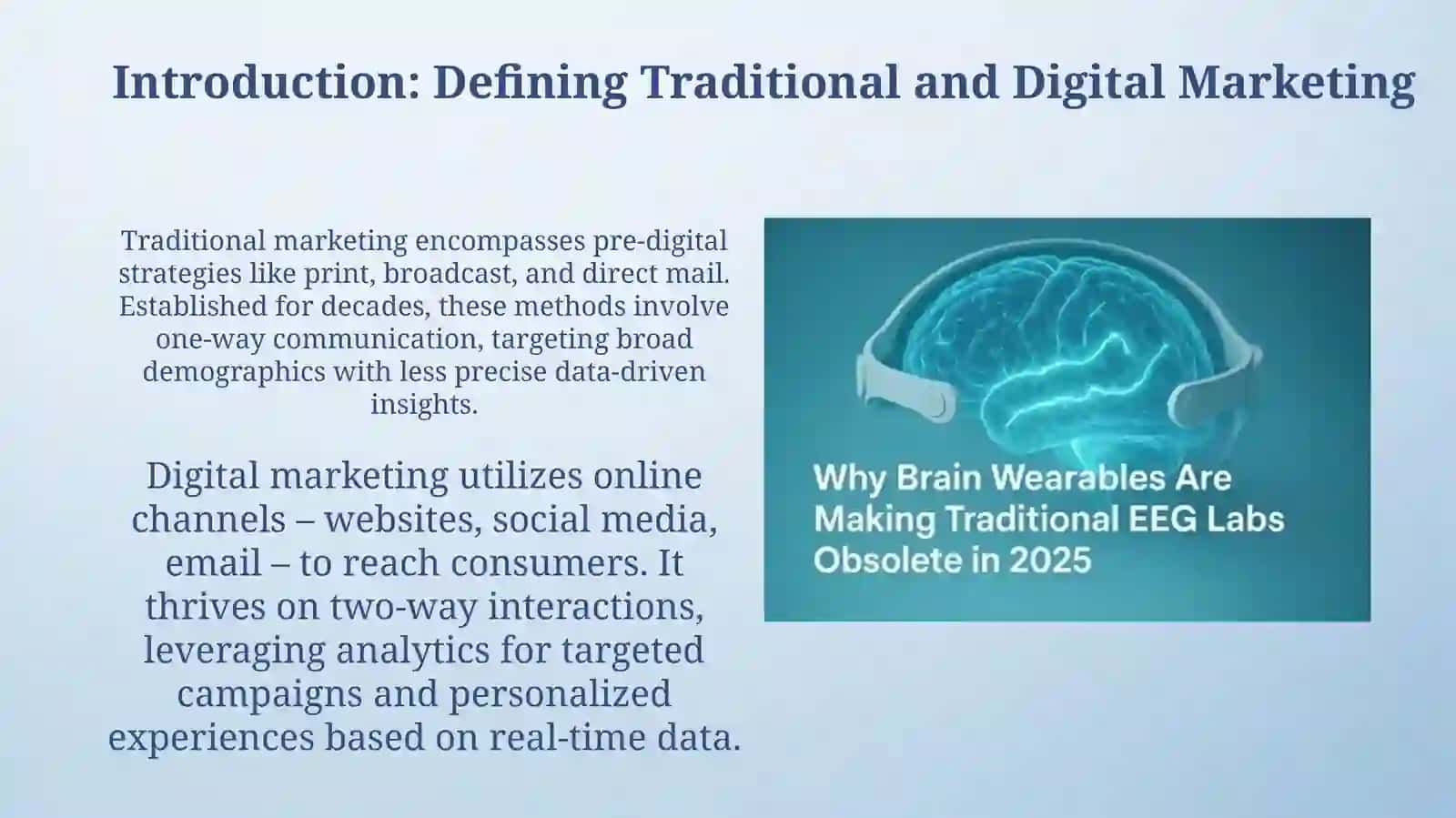 Introduction: Defining Traditional and Digital Marketing

Traditional marketing encompasses pre-digital strategies like print, broadcast, and direct mail. Established for decades, these methods involve one-way communication, targeting broad demographics with less precise data-driven insights.

Digital marketing utilizes online channels – websites, social media, email – to reach consumers. It thrives on two-way interactions, leveraging analytics for targeted campaigns and personalized experiences based on real-time data.

Why Brain Wearables Are Making Traditional EEG Labs Obsolete in 2025